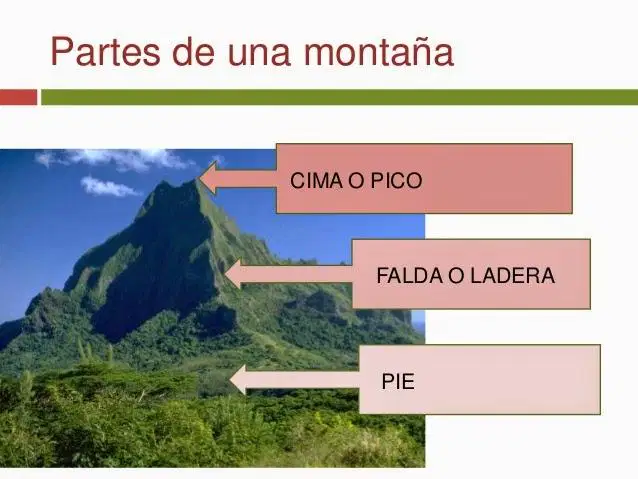 Partes de una montaña

CIMA O PICO

FALDA O LADERA

PIE